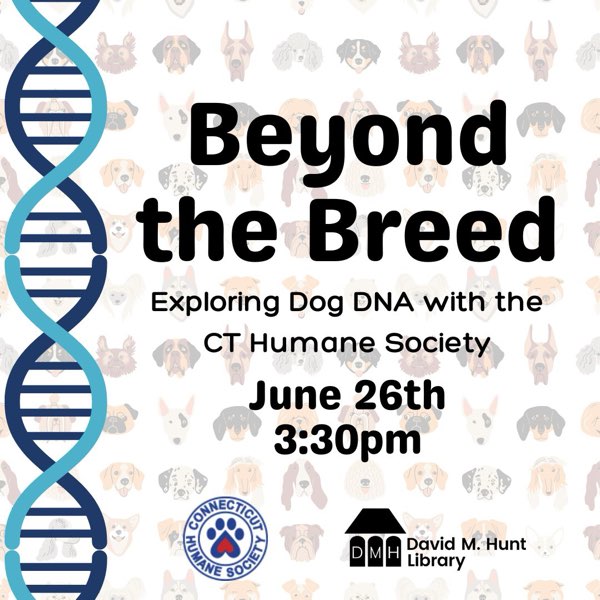 Beyond the Breed

Exploring Dog DNA with the CT Humane Society

June 26th
3:30pm

CONNECTICUT HUMANE SOCIETY

DMH David M. Hunt Library